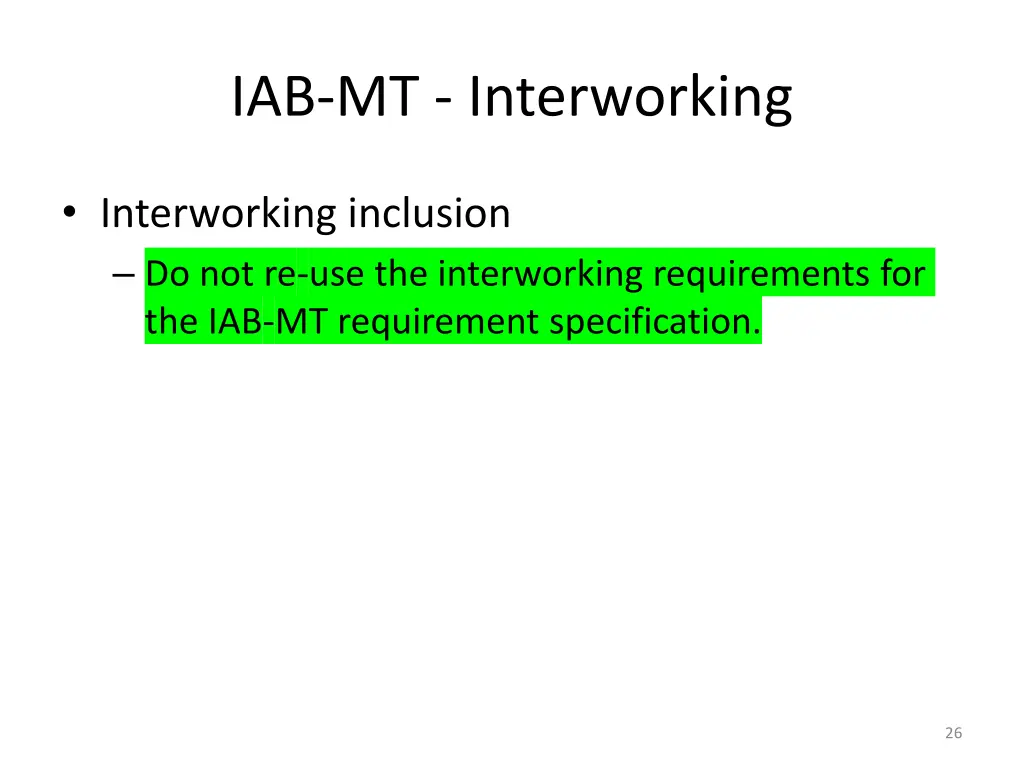 IAB-MT - Interworking

• Interworking inclusion
– Do not re-use the interworking requirements for the IAB-MT requirement specification.

26